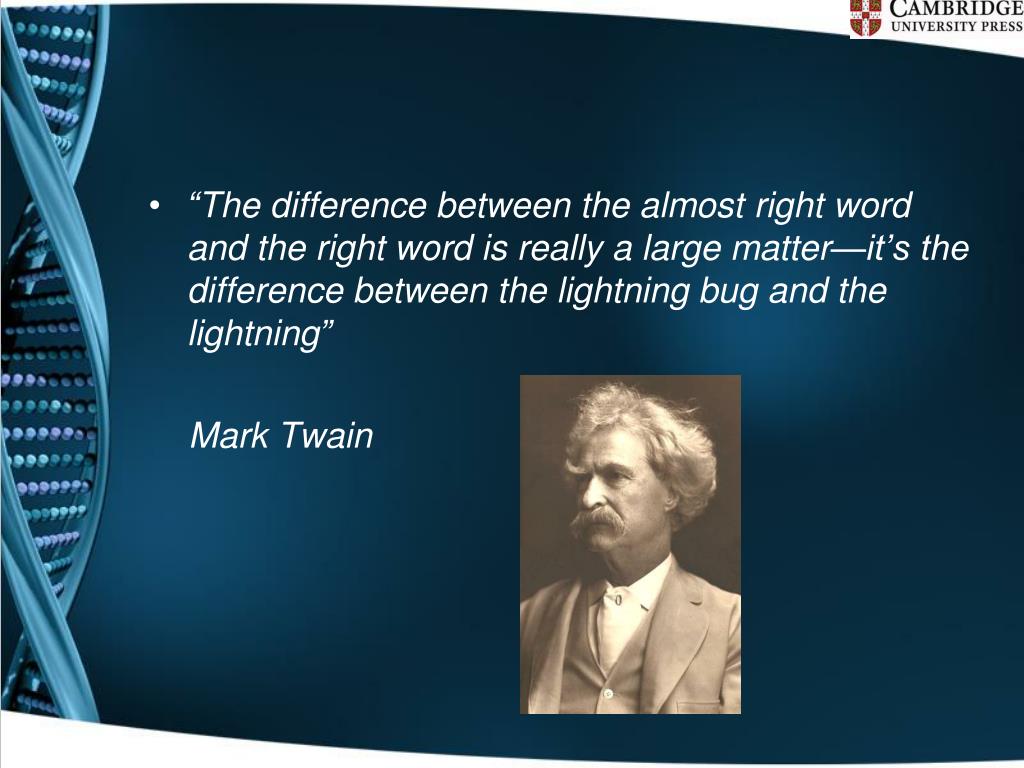 CAMBRIDGE
UNIVERSITY PRESS

• “The difference between the almost right word and the right word is really a large matter—it’s the difference between the lightning bug and the lightning”

Mark Twain